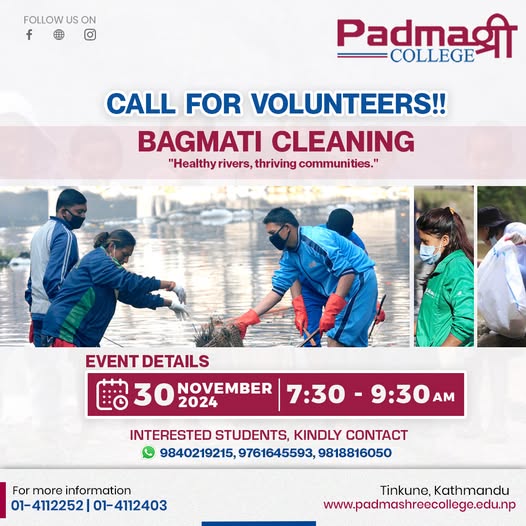 FOLLOW US ON

Padmaश्री
COLLEGE

CALL FOR VOLUNTEERS!!

BAGMATI CLEANING
"Healthy rivers, thriving communities."

EVENT DETAILS

30 NOVEMBER 2024 | 7:30 - 9:30 AM

INTERESTED STUDENTS, KINDLY CONTACT
9840219215, 9761645593, 9818816050

For more information
01-4112252 | 01-4112403

Tinkune, Kathmandu
www.padmashreecollege.edu.np